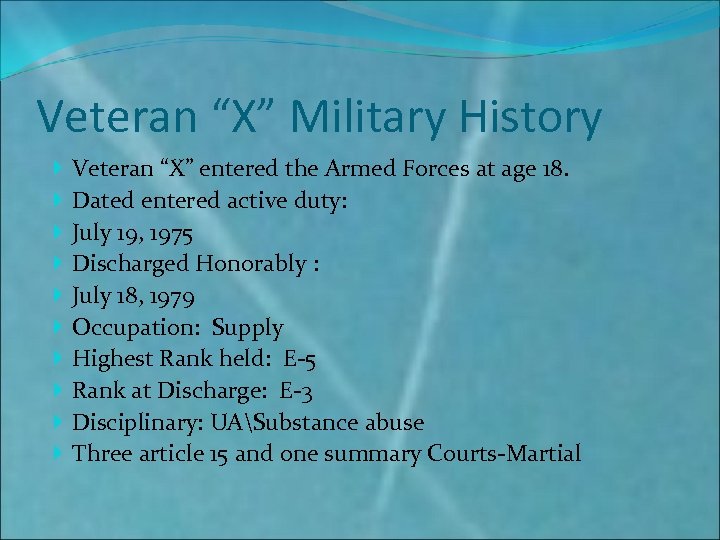 Veteran “X” Military History

Veteran “X” entered the Armed Forces at age 18.
Dated entered active duty:
July 19, 1975
Discharged Honorably :
July 18, 1979
Occupation: Supply
Highest Rank held: E-5
Rank at Discharge: E-3
Disciplinary: UA\Substance abuse
Three article 15 and one summary Courts-Martial